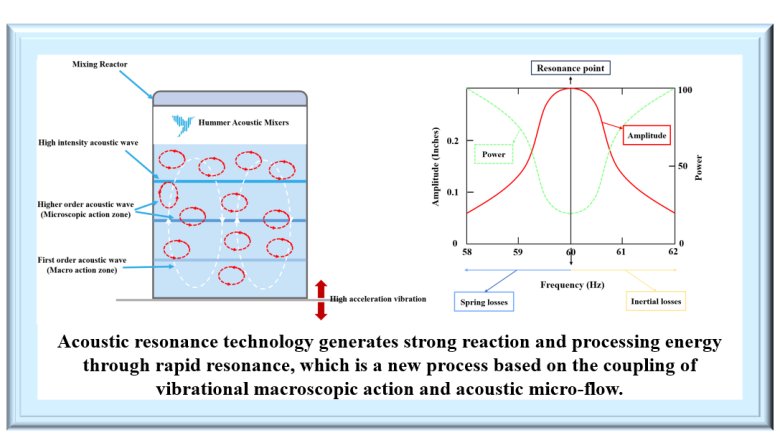 Mixing Reactor

Hummer Acoustic Mixers

High intensity acoustic wave

Higher order acoustic wave
(Microscopic action zone)

First order acoustic wave
(Macro action zone)

High acceleration vibration

Resonance point

Amplitude (Inches)

0.2

0.1

Power

Amplitude

100

50

0

Power

58

59

60

61

62

Frequency (Hz)

Spring losses

Inertial losses

Acoustic resonance technology generates strong reaction and processing energy through rapid resonance, which is a new process based on the coupling of vibrational macroscopic action and acoustic micro-flow.